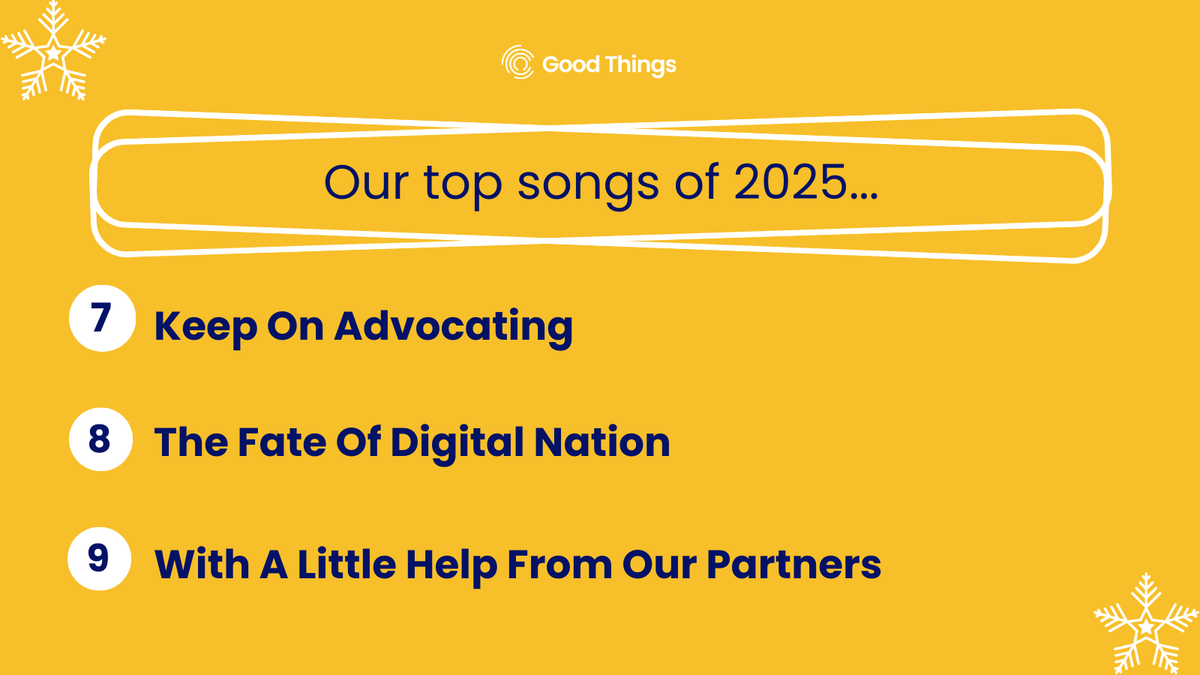 Good Things

Our top songs of 2025...

7 Keep On Advocating

8 The Fate Of Digital Nation

9 With A Little Help From Our Partners